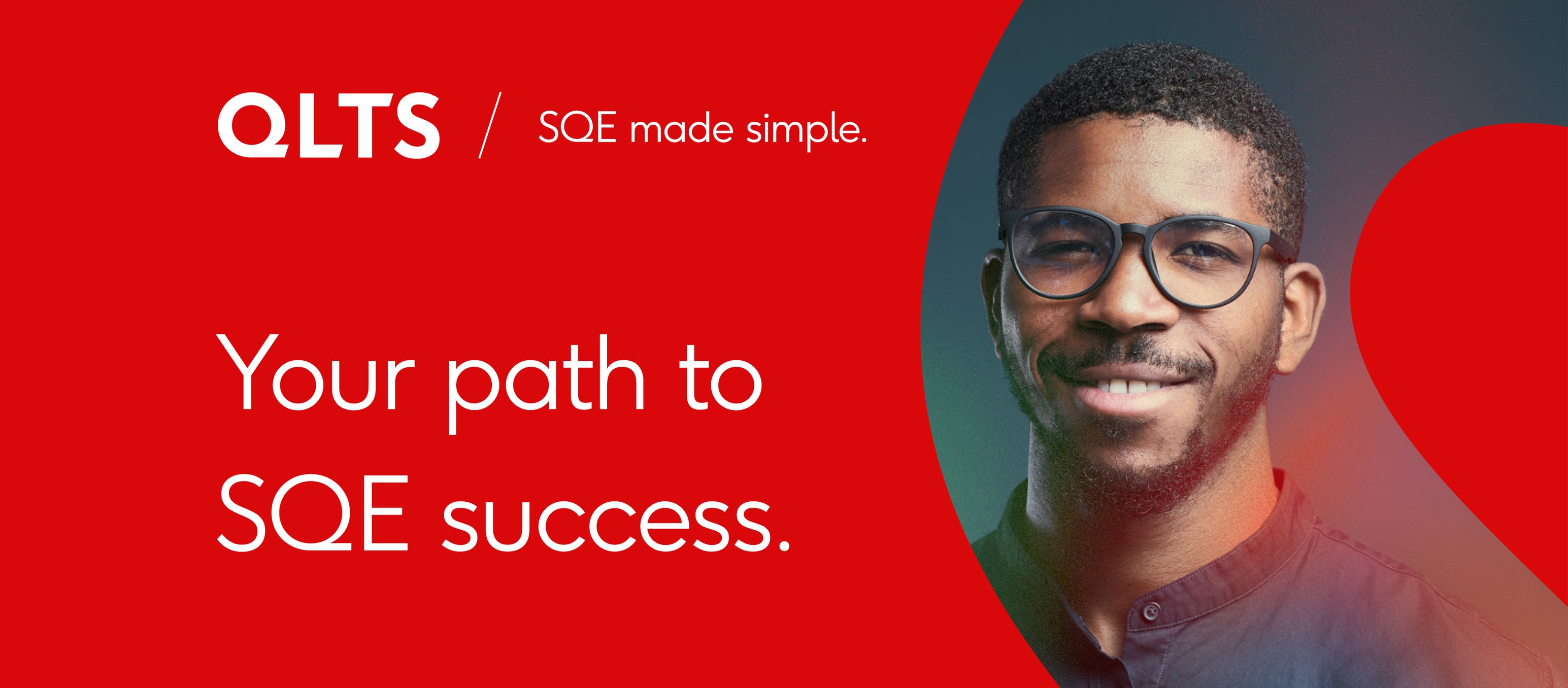 QLTS / SQE made simple.

Your path to SQE success.